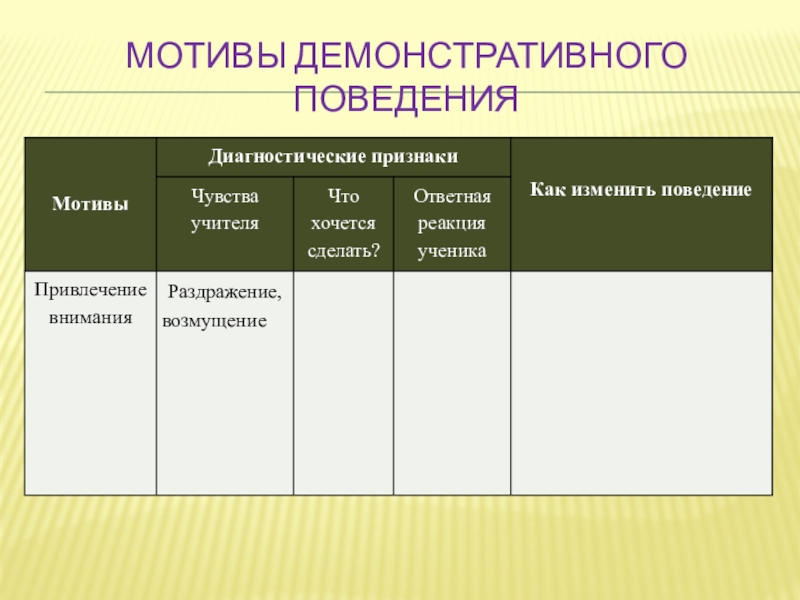 МОТИВЫ ДЕМОНСТРАТИВНОГО ПОВЕДЕНИЯ

| Мотивы | Диагностические признаки | | | Как изменить поведение |
|---|---|---|---|---|
| | Чувства учителя | Что хочется сделать? | Ответная реакция ученика | |
| Привлечение внимания | Раздражение, возмущение | | | |